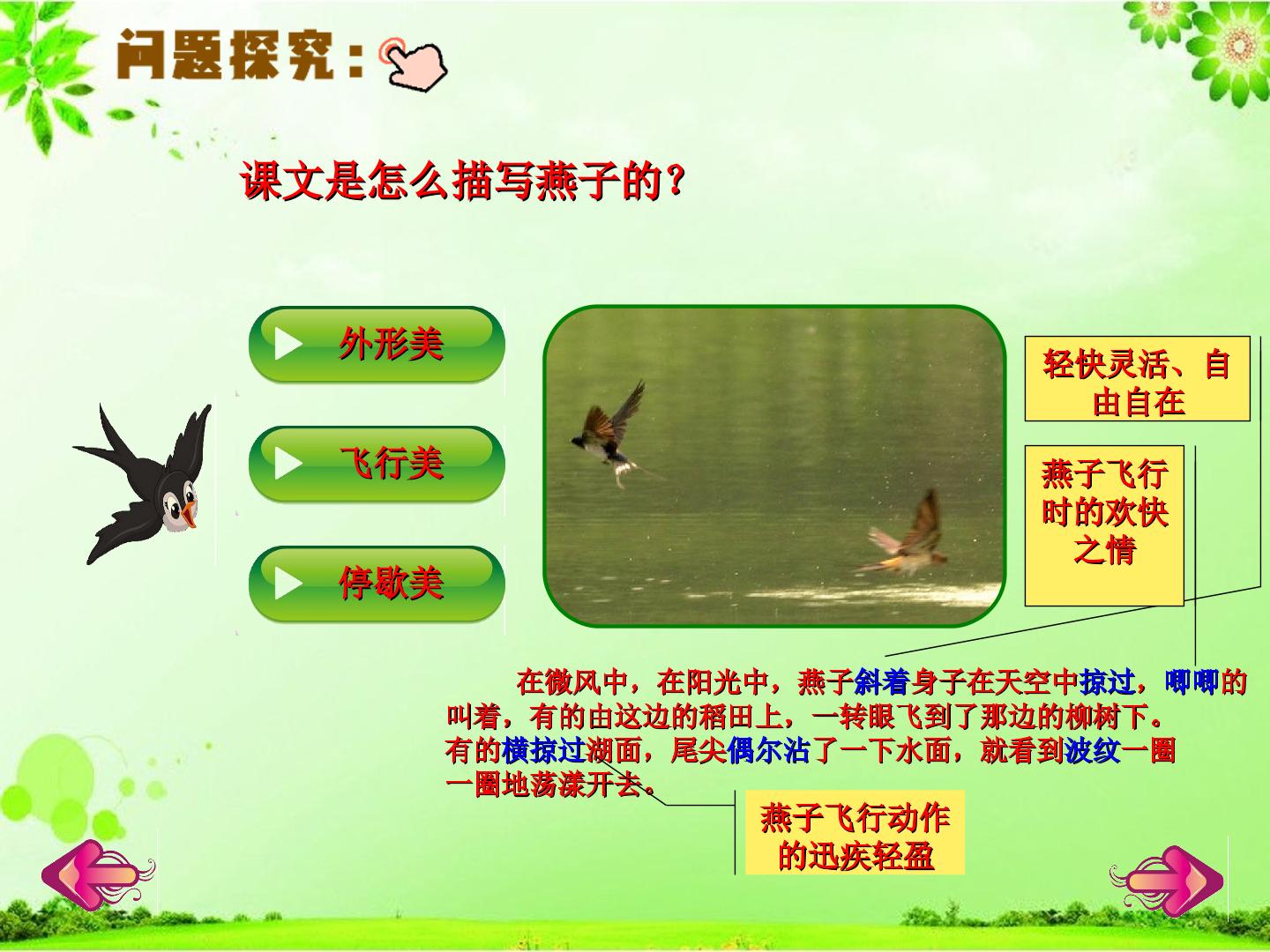 问题探究：

课文是怎么描写燕子的？

外形美

飞行美

停歇美

轻快灵活、自由自在

燕子飞行时的欢快之情

在微风中，在阳光中，燕子斜着身子在天空中掠过，唧唧的叫着，有的由这边的稻田上，一转眼飞到了那边的柳树下。有的横掠过湖面，尾尖偶尔沾了一下水面，就看到波纹一圈一圈地荡漾开去。

燕子飞行动作的迅疾轻盈